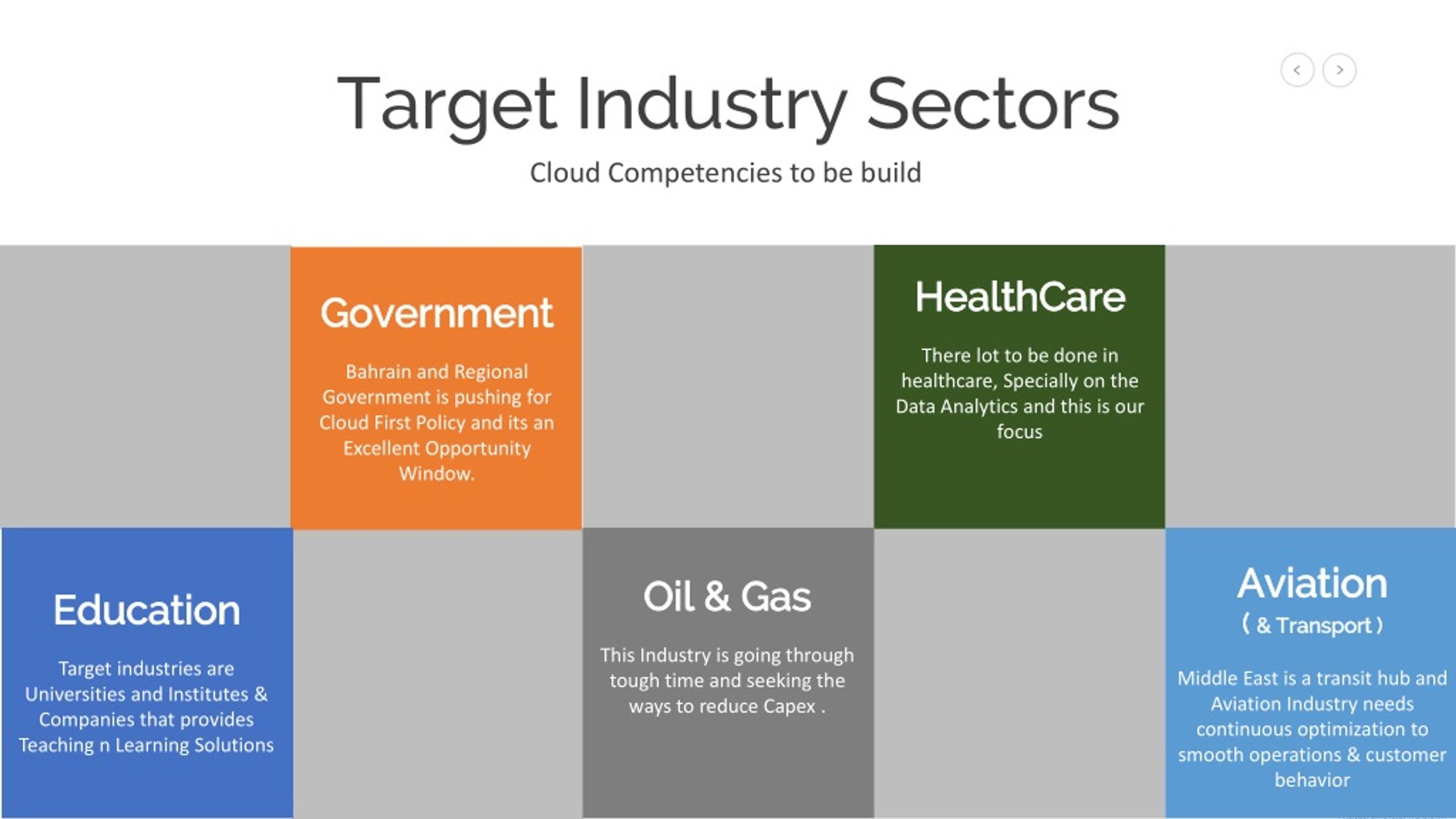 Target Industry Sectors

Cloud Competencies to be build

Government

Bahrain and Regional Government is pushing for Cloud First Policy and its an Excellent Opportunity Window.

HealthCare

There lot to be done in healthcare, Specially on the Data Analytics and this is our focus

Education

Target industries are Universities and Institutes & Companies that provides Teaching n Learning Solutions

Oil & Gas

This Industry is going through tough time and seeking the ways to reduce Capex .

Aviation
( & Transport )

Middle East is a transit hub and Aviation Industry needs continuous optimization to smooth operations & customer behavior